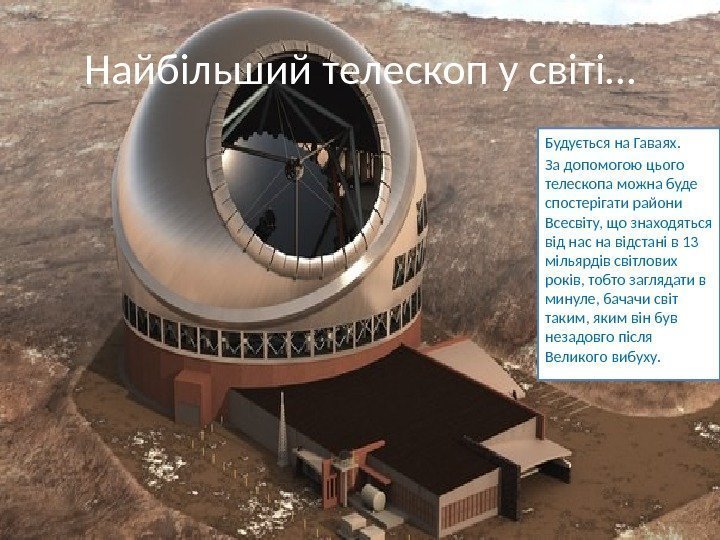 Найбільший телескоп у світі…

Будується на Гаваях.

За допомогою цього телескопа можна буде спостерігати райони Всесвіту, що знаходяться від нас на відстані в 13 мільярдів світлових років, тобто заглядати в минуле, бачачи світ таким, яким він був незадовго після Великого вибуху.